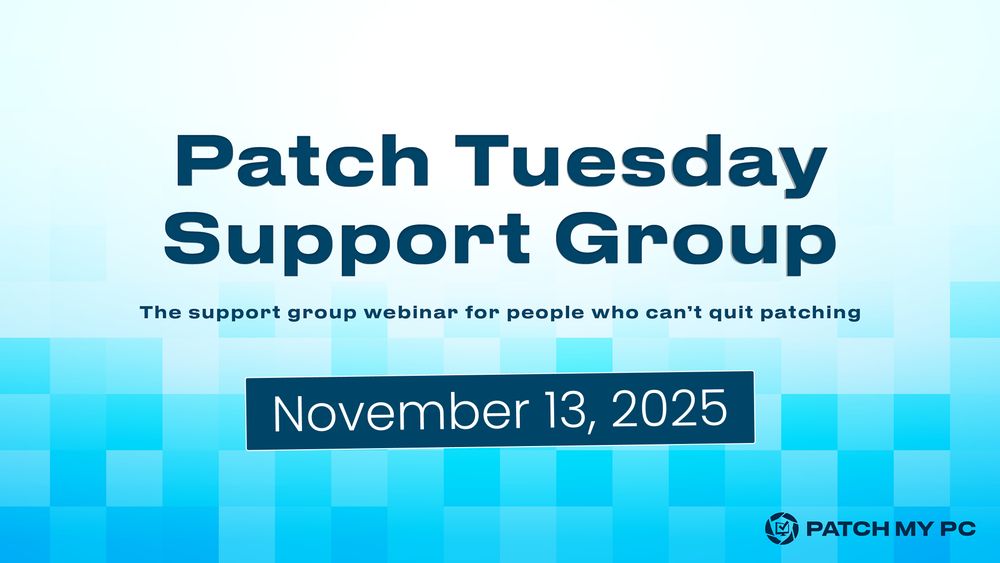 Patch Tuesday Support Group

The support group webinar for people who can't quit patching

November 13, 2025

PATCH MY PC